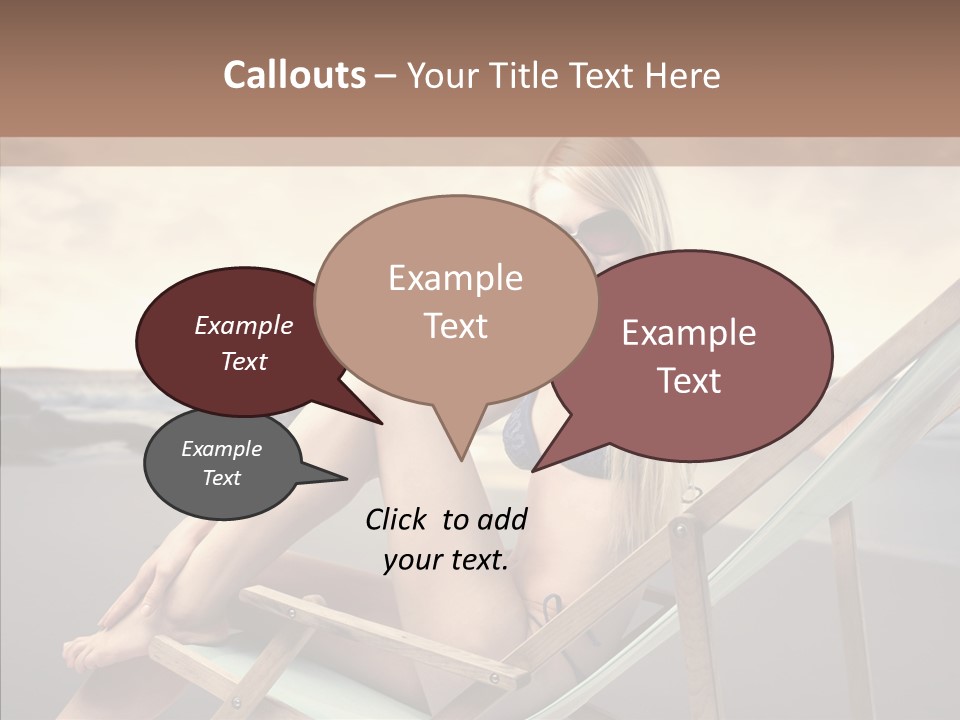 Callouts – Your Title Text Here

Example Text

Example Text

Example Text

Example Text

Click to add your text.